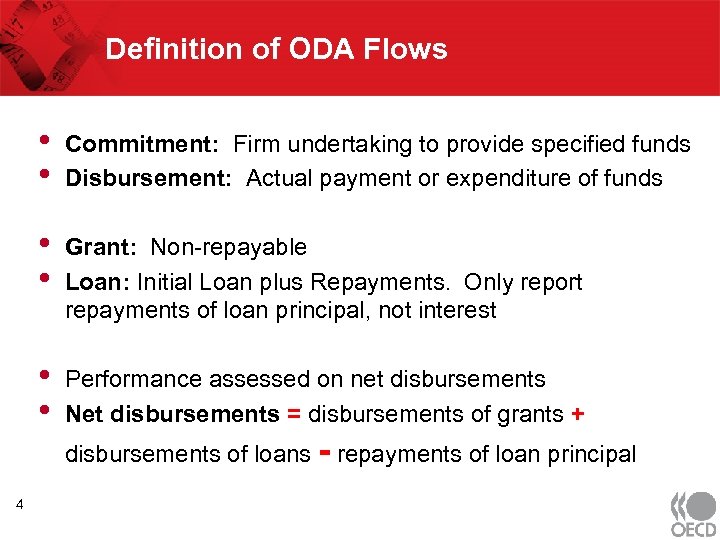 Definition of ODA Flows

• Commitment: Firm undertaking to provide specified funds
• Disbursement: Actual payment or expenditure of funds

• Grant: Non-repayable
• Loan: Initial Loan plus Repayments. Only report repayments of loan principal, not interest

• Performance assessed on net disbursements
• Net disbursements = disbursements of grants + disbursements of loans - repayments of loan principal

4

OECD